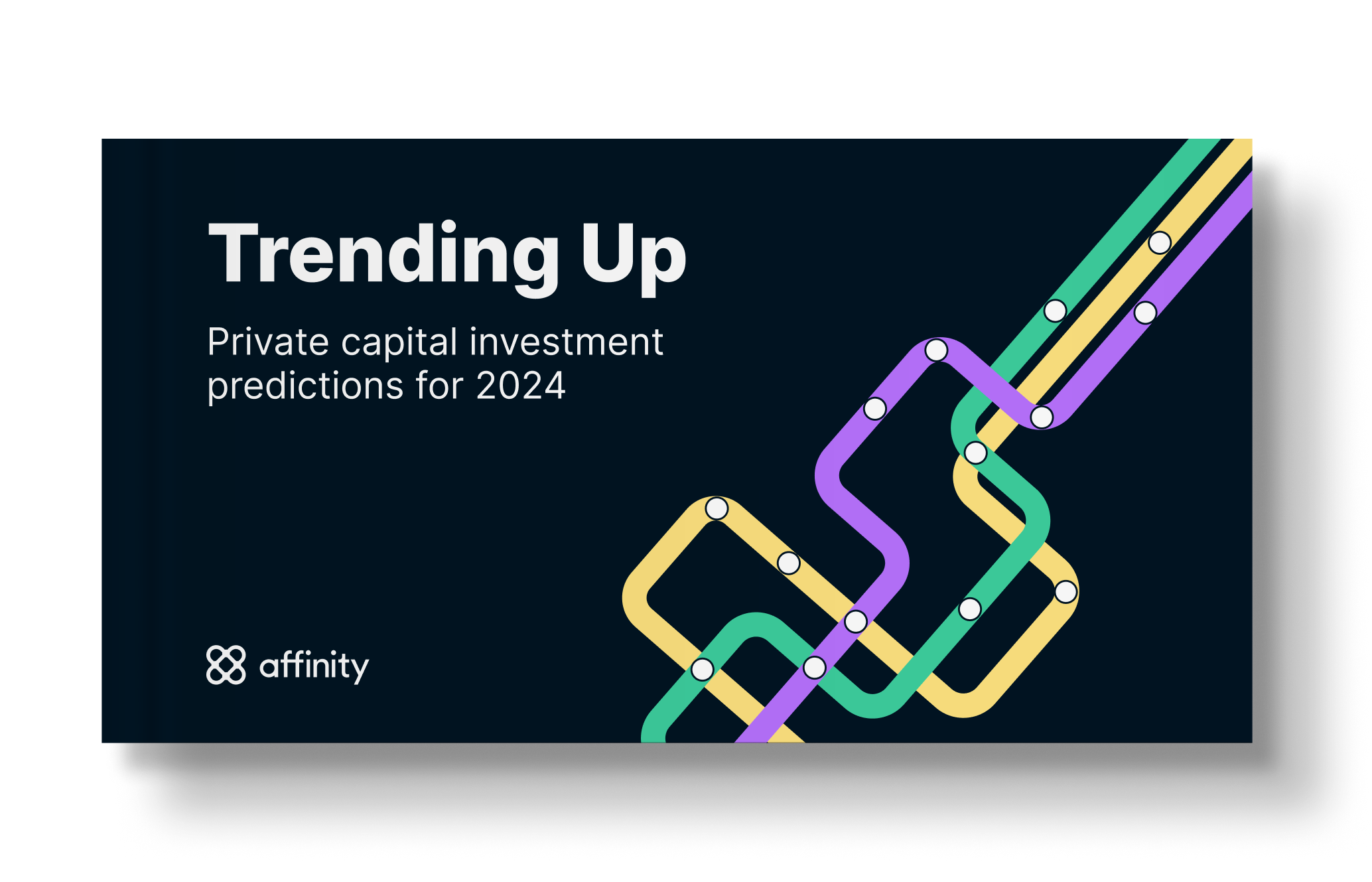 Trending Up

Private capital investment predictions for 2024

affinity